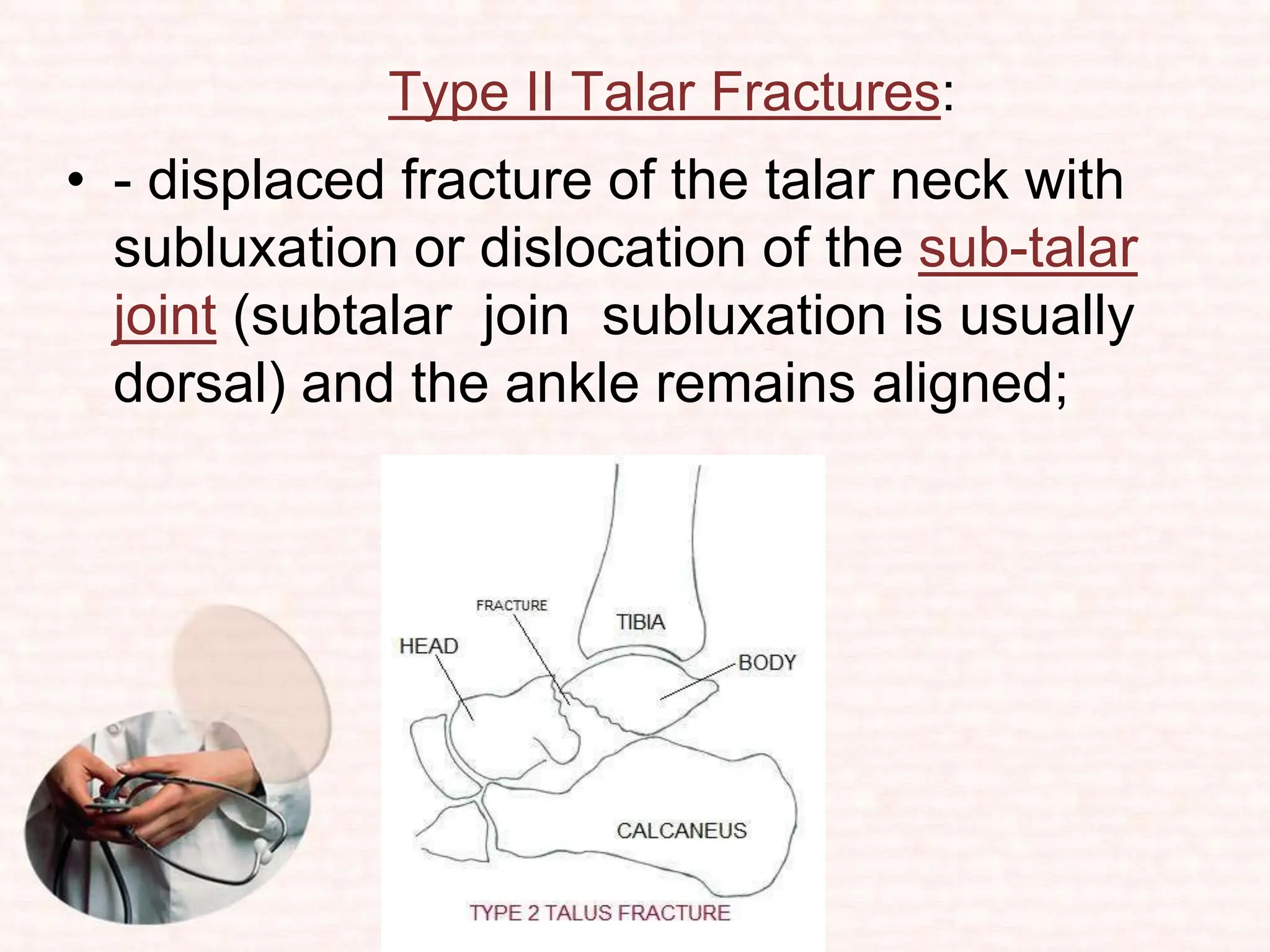 Type II Talar Fractures:

• - displaced fracture of the talar neck with subluxation or dislocation of the sub-talar joint (subtalar join subluxation is usually dorsal) and the ankle remains aligned;

FRACTURE
TIBIA
HEAD
BODY
CALCANEUS
TYPE 2 TALUS FRACTURE